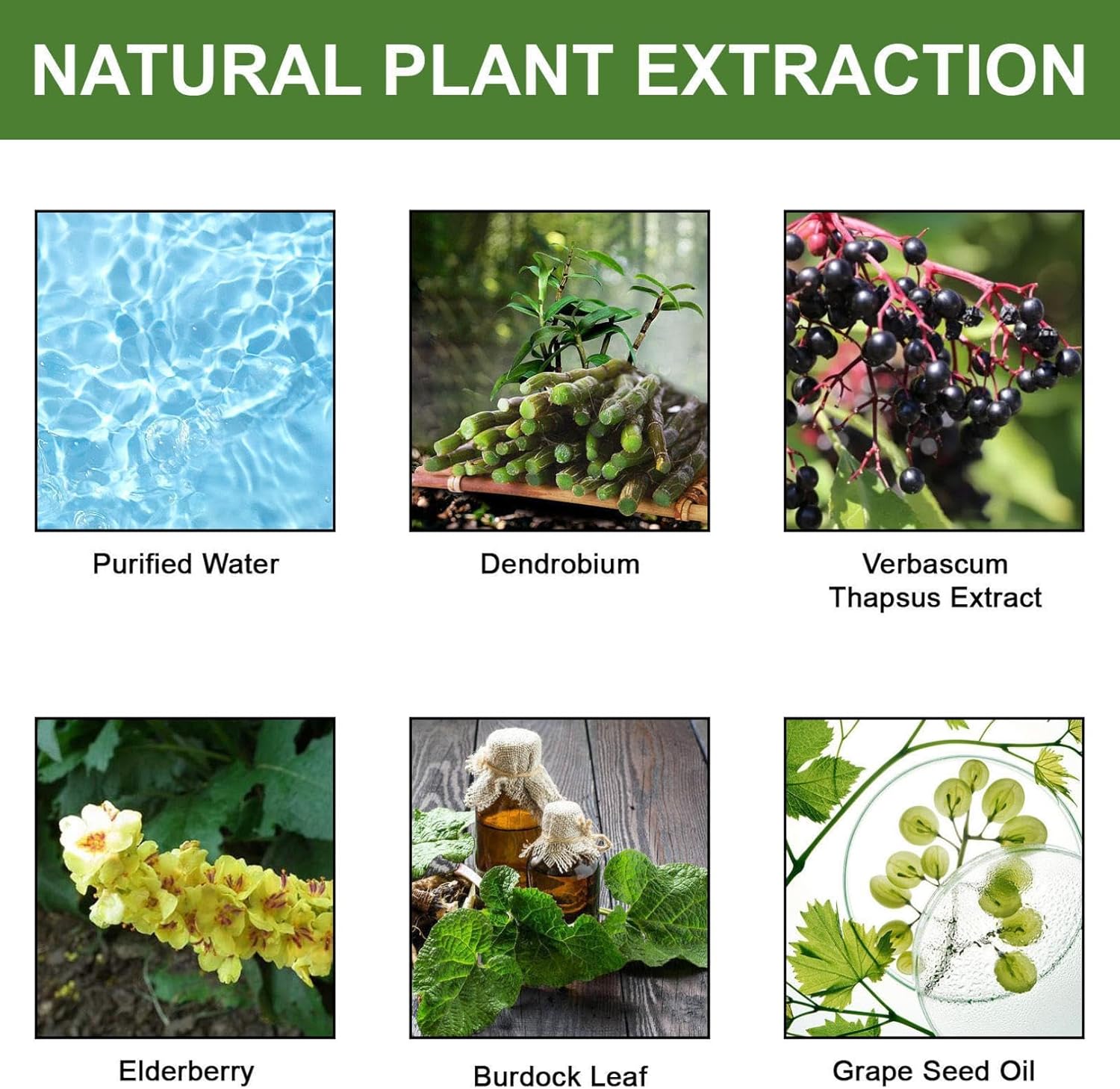 NATURAL PLANT EXTRACTION

Purified Water

Dendrobium

Verbascum Thapsus Extract

Elderberry

Burdock Leaf

Grape Seed Oil